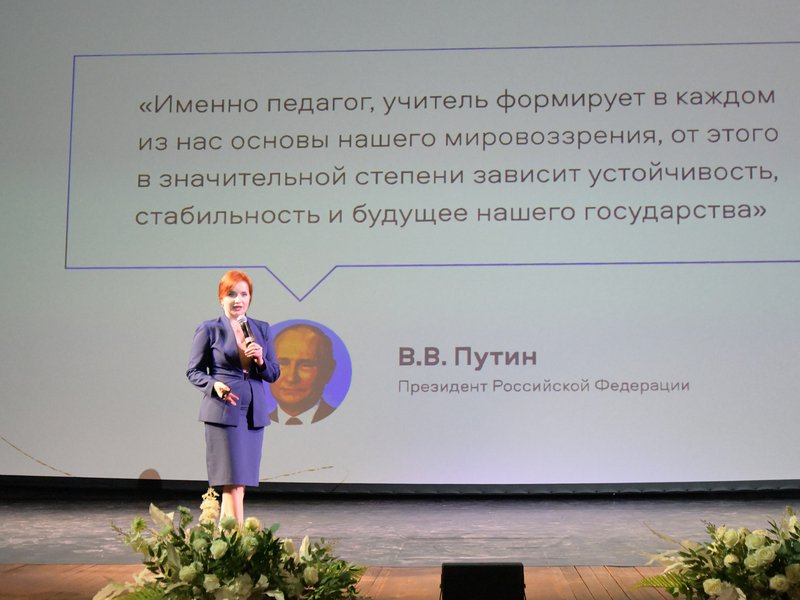 «Именно педагог, учитель формирует в каждом из нас основы нашего мировоззрения, от этого в значительной степени зависит устойчивость, стабильность и будущее нашего государства»

В.В. Путин
Президент Российской Федерации